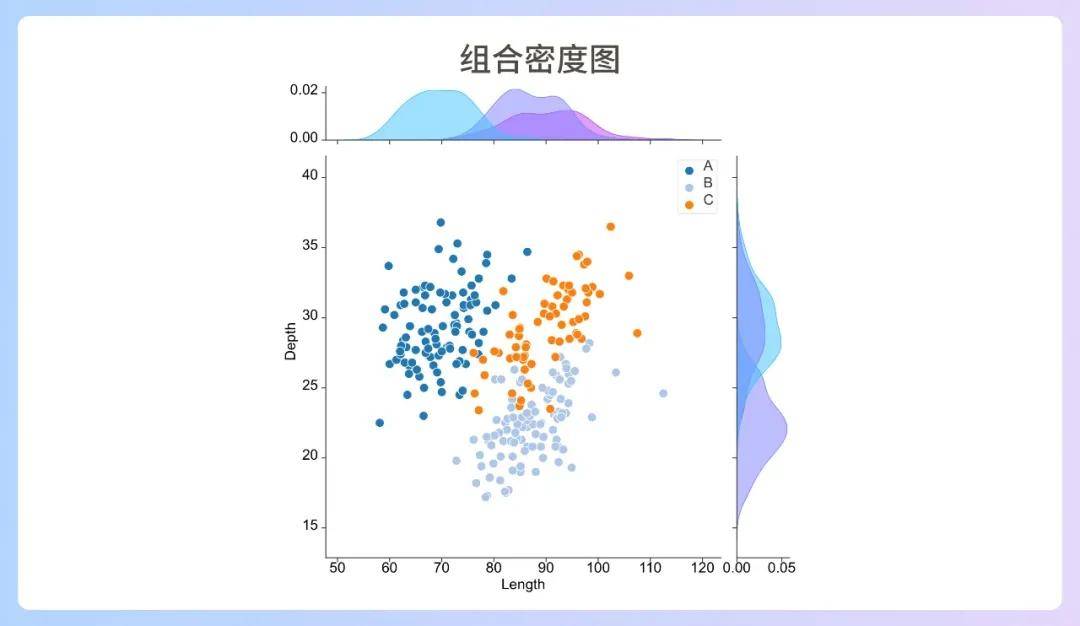 组合密度图

0.02
0.00

A
B
C

40
35
30
25
20
15

Depth

50 60 70 80 90 100 110 120
Length

0.00 0.05